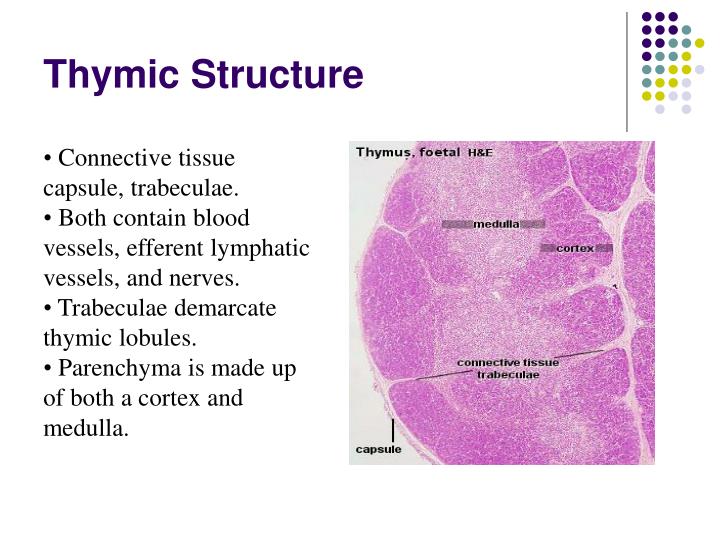 Thymic Structure

• Connective tissue capsule, trabeculae.
• Both contain blood vessels, efferent lymphatic vessels, and nerves.
• Trabeculae demarcate thymic lobules.
• Parenchyma is made up of both a cortex and medulla.

Thymus, foetal H&E

medulla

cortex

connective tissue trabeculae

capsule